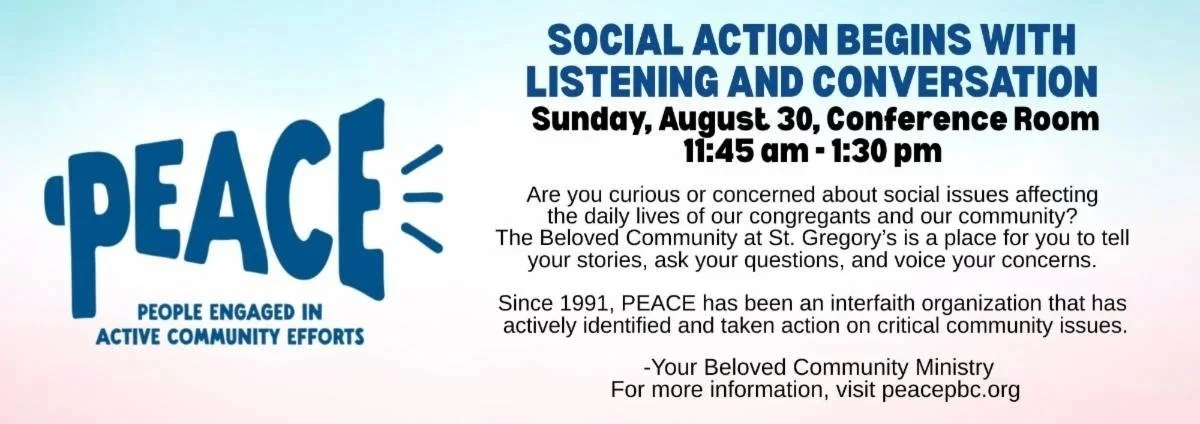 PEACE

PEOPLE ENGAGED IN ACTIVE COMMUNITY EFFORTS

SOCIAL ACTION BEGINS WITH LISTENING AND CONVERSATION

Sunday, August 30, Conference Room
11:45 am - 1:30 pm

Are you curious or concerned about social issues affecting the daily lives of our congregants and our community? The Beloved Community at St. Gregory's is a place for you to tell your stories, ask your questions, and voice your concerns.

Since 1991, PEACE has been an interfaith organization that has actively identified and taken action on critical community issues.

-Your Beloved Community Ministry
For more information, visit peacepbc.org